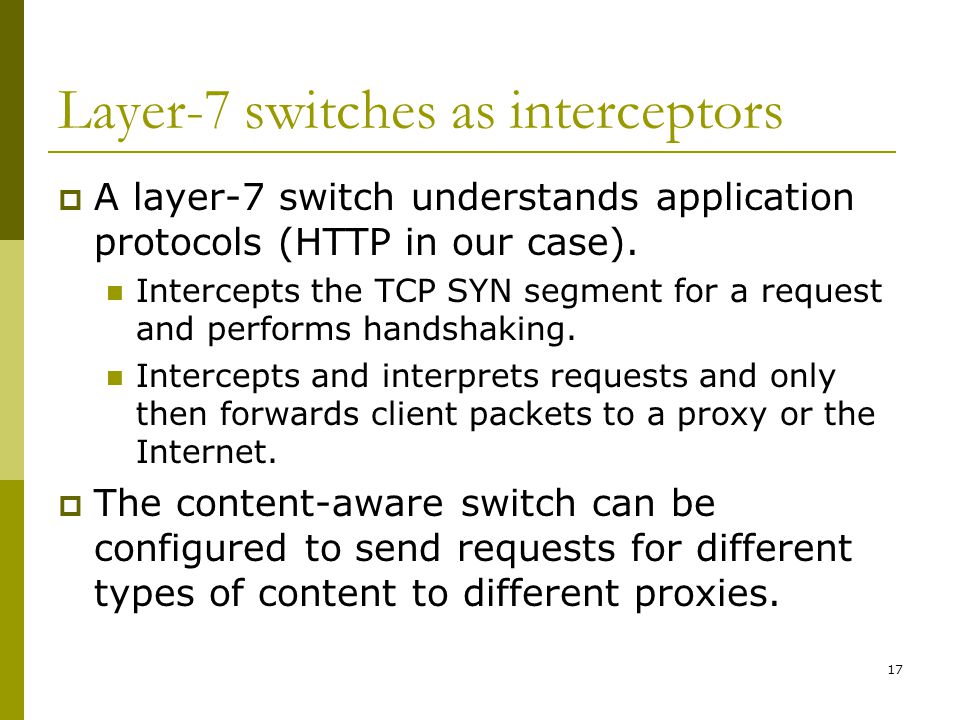 Layer-7 switches as interceptors

A layer-7 switch understands application protocols (HTTP in our case).

Intercepts the TCP SYN segment for a request and performs handshaking.

Intercepts and interprets requests and only then forwards client packets to a proxy or the Internet.

The content-aware switch can be configured to send requests for different types of content to different proxies.

17